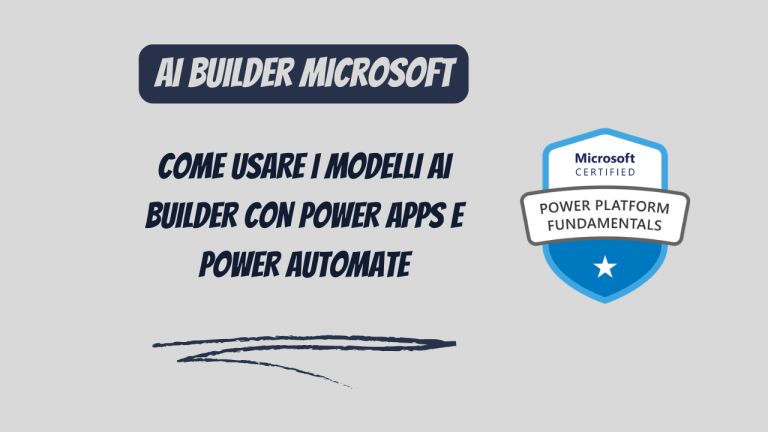 AI BUILDER MICROSOFT

COME USARE I MODELLI AI BUILDER CON POWER APPS E POWER AUTOMATE

Microsoft
CERTIFIED
POWER PLATFORM
FUNDAMENTALS